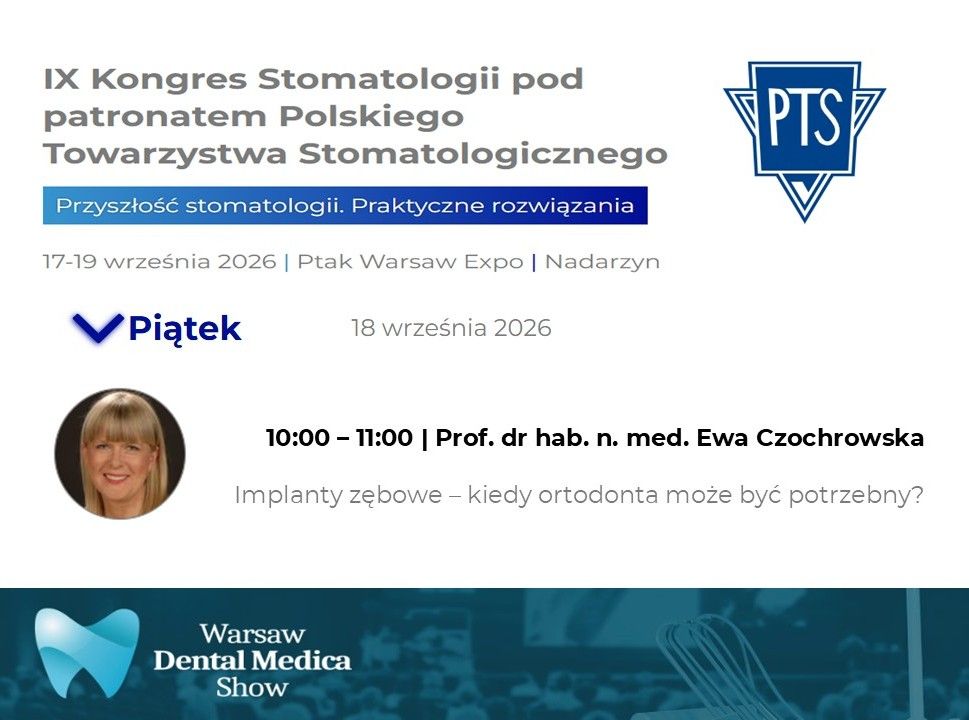 IX Kongres Stomatologii pod patronatem Polskiego Towarzystwa Stomatologicznego

PTS

Przyszłość stomatologii. Praktyczne rozwiązania

17-19 września 2026 | Ptak Warsaw Expo | Nadarzyn

Piątek

18 września 2026

10:00 – 11:00 | Prof. dr hab. n. med. Ewa Czochrowska

Implanty zębowe – kiedy ortodonta może być potrzebny?

Warsaw
Dental Medica
Show